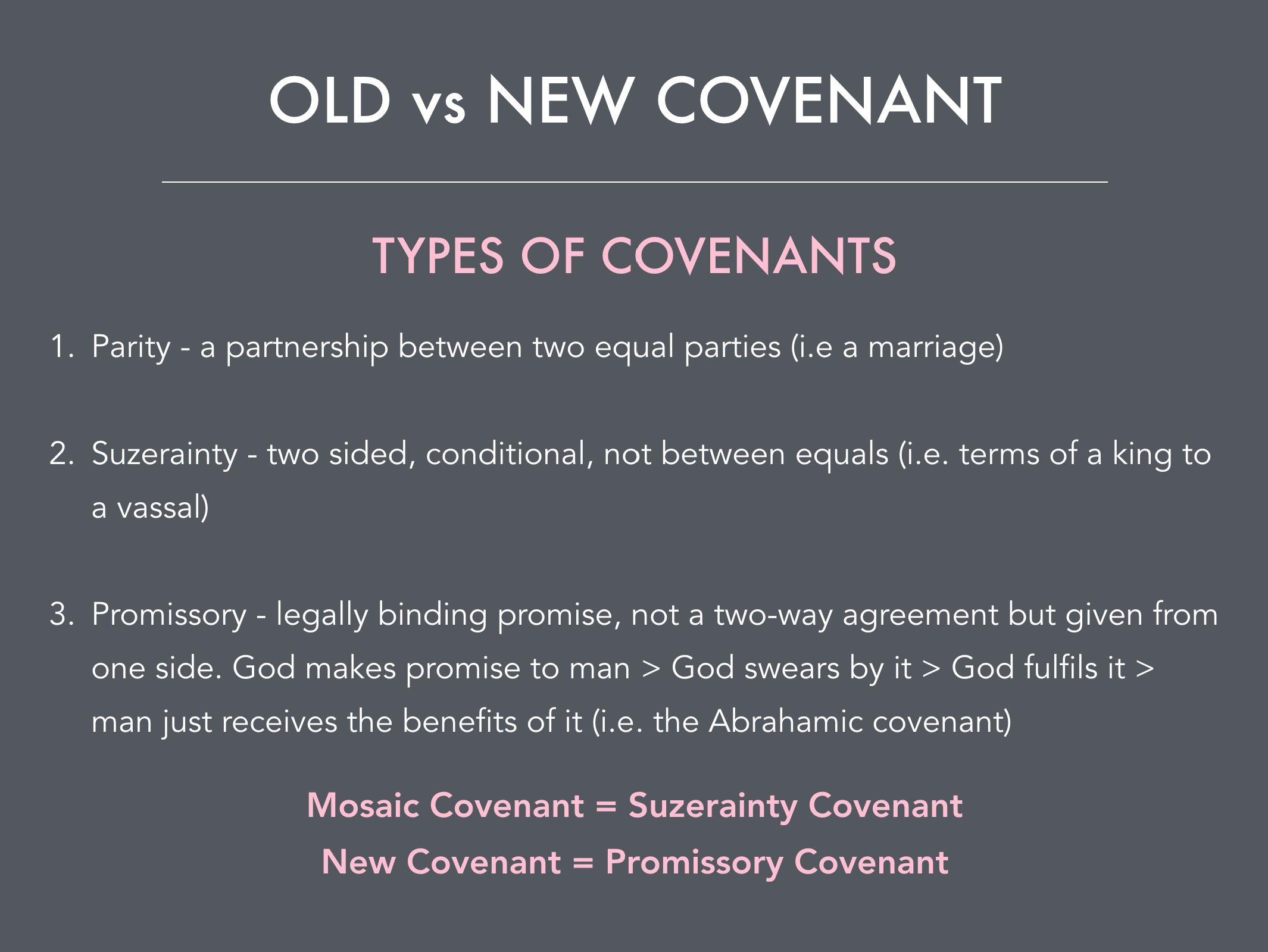 OLD vs NEW COVENANT

TYPES OF COVENANTS

1. Parity - a partnership between two equal parties (i.e a marriage)

2. Suzerainty - two sided, conditional, not between equals (i.e. terms of a king to a vassal)

3. Promissory - legally binding promise, not a two-way agreement but given from one side. God makes promise to man > God swears by it > God fulfils it > man just receives the benefits of it (i.e. the Abrahamic covenant)

Mosaic Covenant = Suzerainty Covenant
New Covenant = Promissory Covenant